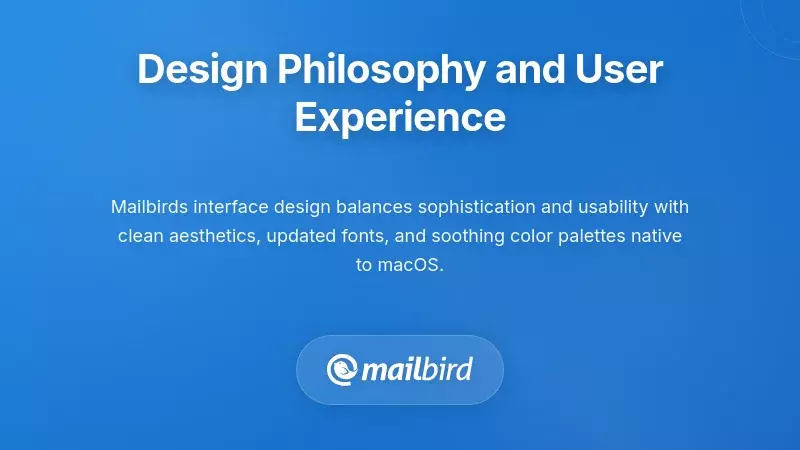 Design Philosophy and User Experience

Mailbirds interface design balances sophistication and usability with clean aesthetics, updated fonts, and soothing color palettes native to macOS.

mailbird